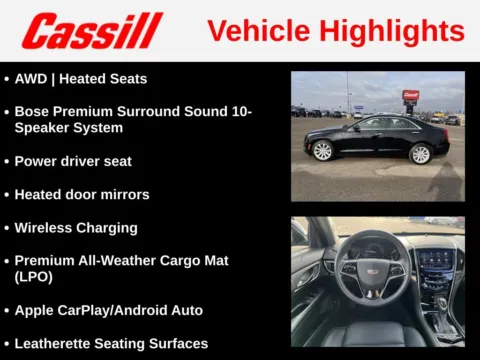 Cassill Vehicle Highlights

• AWD | Heated Seats

• Bose Premium Surround Sound 10-Speaker System

• Power driver seat

• Heated door mirrors

• Wireless Charging

• Premium All-Weather Cargo Mat (LPO)

• Apple CarPlay/Android Auto

• Leatherette Seating Surfaces

Cassill